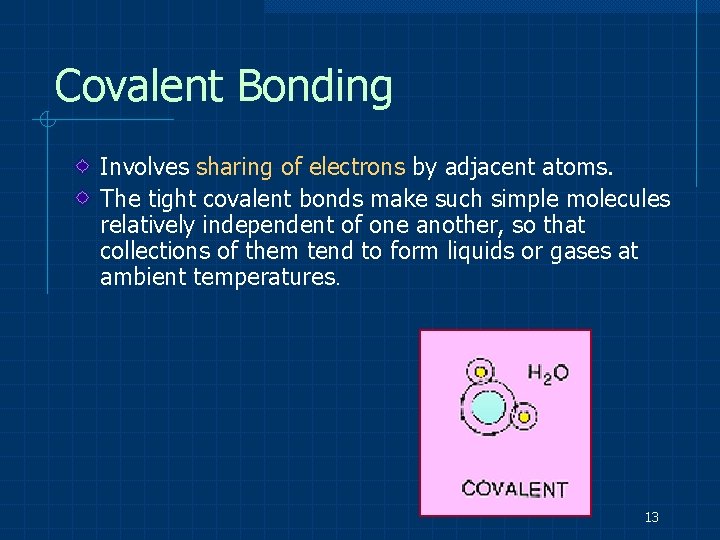 Covalent Bonding

Involves sharing of electrons by adjacent atoms.

The tight covalent bonds make such simple molecules relatively independent of one another, so that collections of them tend to form liquids or gases at ambient temperatures.

$H_2O$

COVALENT

13